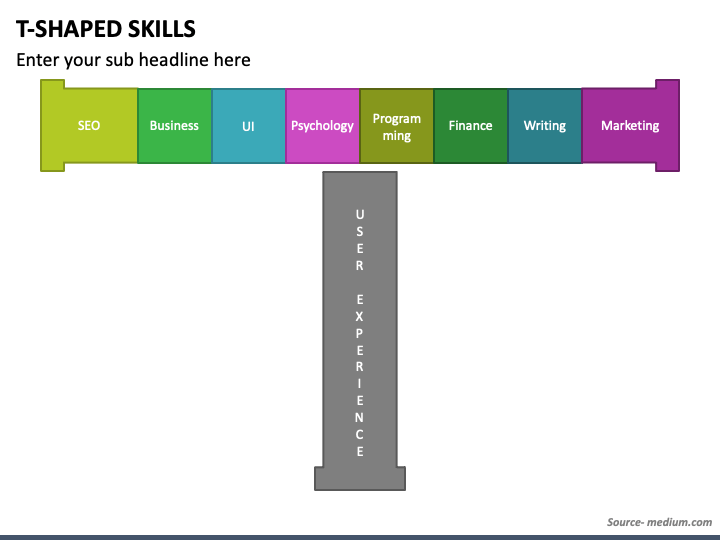 T-SHAPED SKILLS

Enter your sub headline here

SEO

Business

UI

Psychology

Programming

Finance

Writing

Marketing

USER EXPERIENCE

Source- medium.com